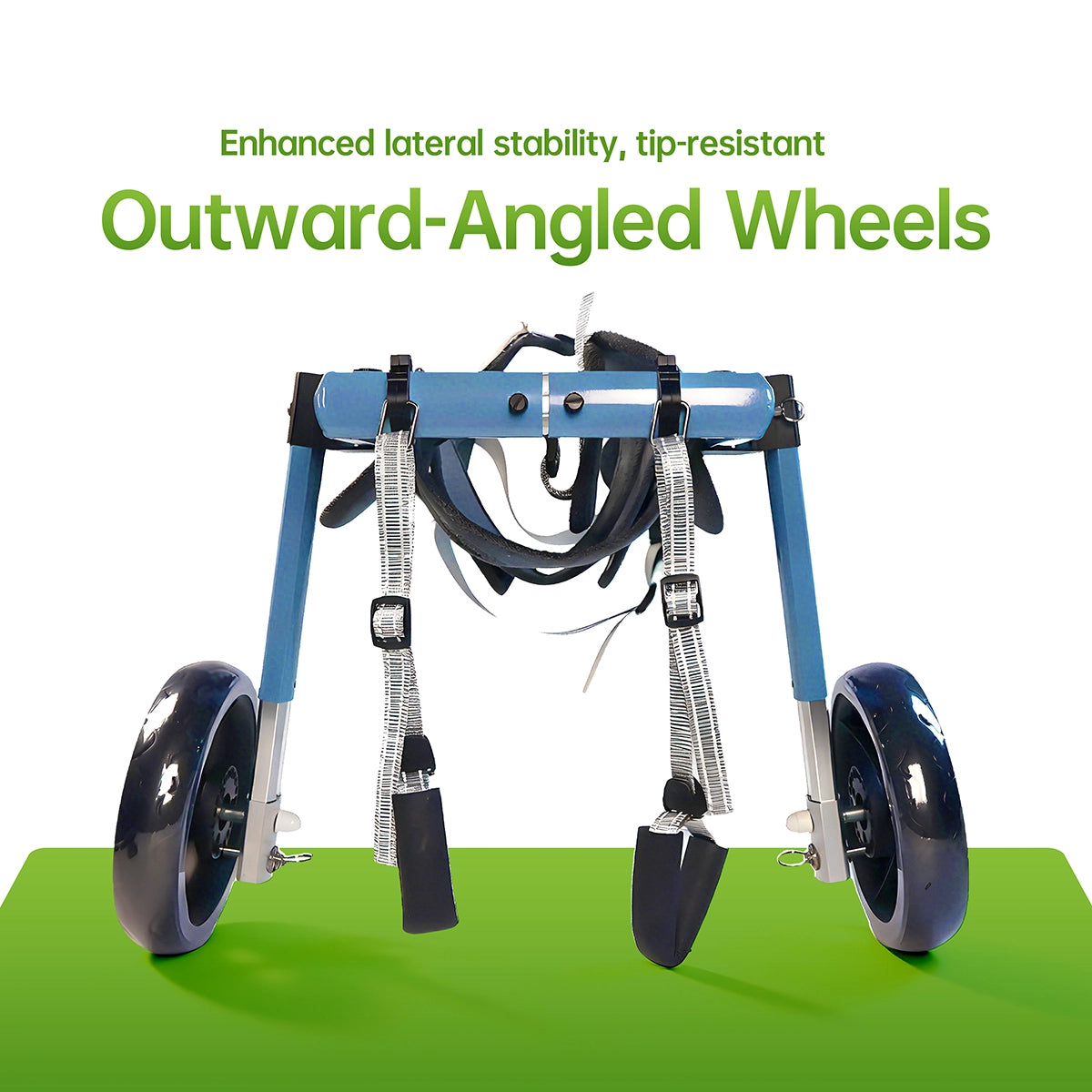 Enhanced lateral stability, tip-resistant

Outward-Angled Wheels